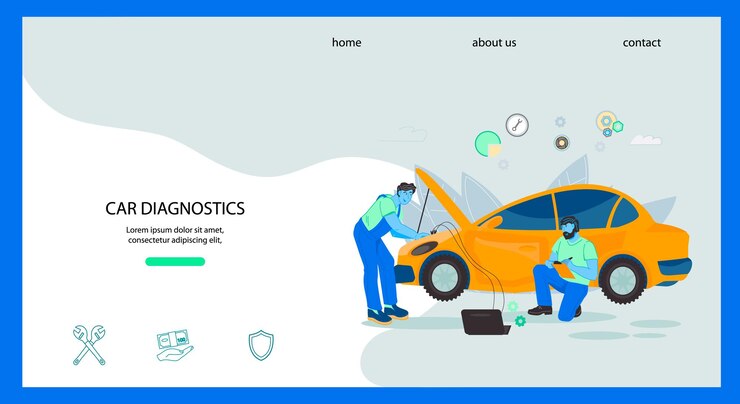 home about us contact

CAR DIAGNOSTICS

Lorem ipsum dolor sit amet, consectetur adipiscing elit,

100